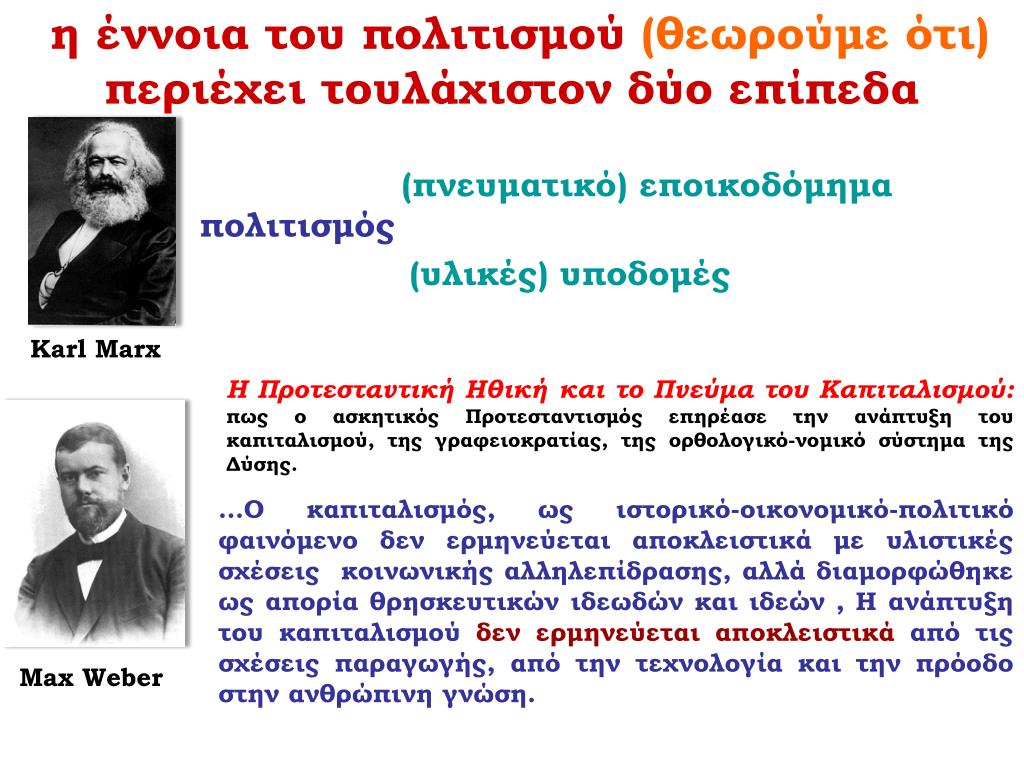 η έννοια του πολιτισμού (θεωρούμε ότι) περιέχει τουλάχιστον δύο επίπεδα

(πνευματικό) εποικοδόμημα
πολιτισμός
(υλικές) υποδομές

Karl Marx

Η Προτεσταντική Ηθική και το Πνεύμα του Καπιταλισμού: πως ο ασκητικός Προτεσταντισμός επηρέασε την ανάπτυξη του καπιταλισμού, της γραφειοκρατίας, της ορθολογικό-νομικό σύστημα της Δύσης.

…Ο καπιταλισμός, ως ιστορικό-οικονομικό-πολιτικό φαινόμενο δεν ερμηνεύεται αποκλειστικά με υλιστικές σχέσεις κοινωνικής αλληλεπίδρασης, αλλά διαμορφώθηκε ως απορία θρησκευτικών ιδεωδών και ιδεών , Η ανάπτυξη του καπιταλισμού δεν ερμηνεύεται αποκλειστικά από τις σχέσεις παραγωγής, από την τεχνολογία και την πρόοδο στην ανθρώπινη γνώση.

Max Weber